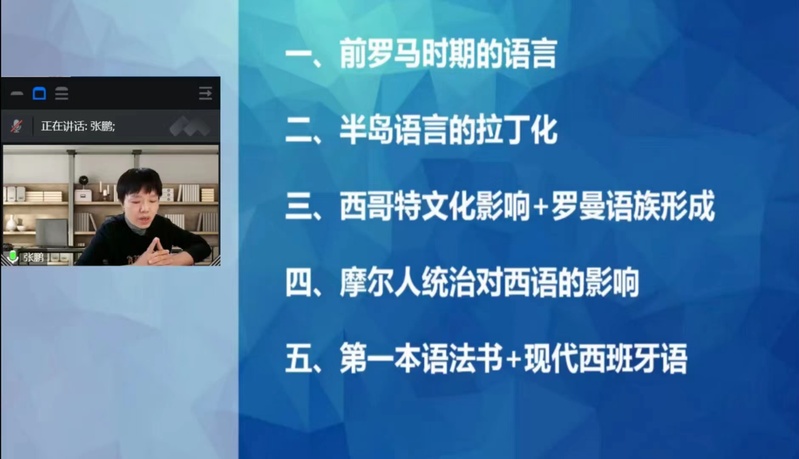 正在讲话: 张鹏;

张鹏

一、前罗马时期的语言

二、半岛语言的拉丁化

三、西哥特文化影响+罗曼语族形成

四、摩尔人统治对西语的影响

五、第一本语法书+现代西班牙语